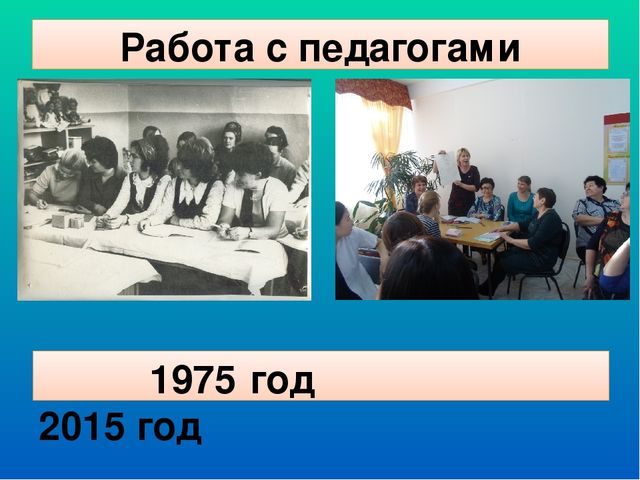 Работа с педагогами

1975 год

2015 год